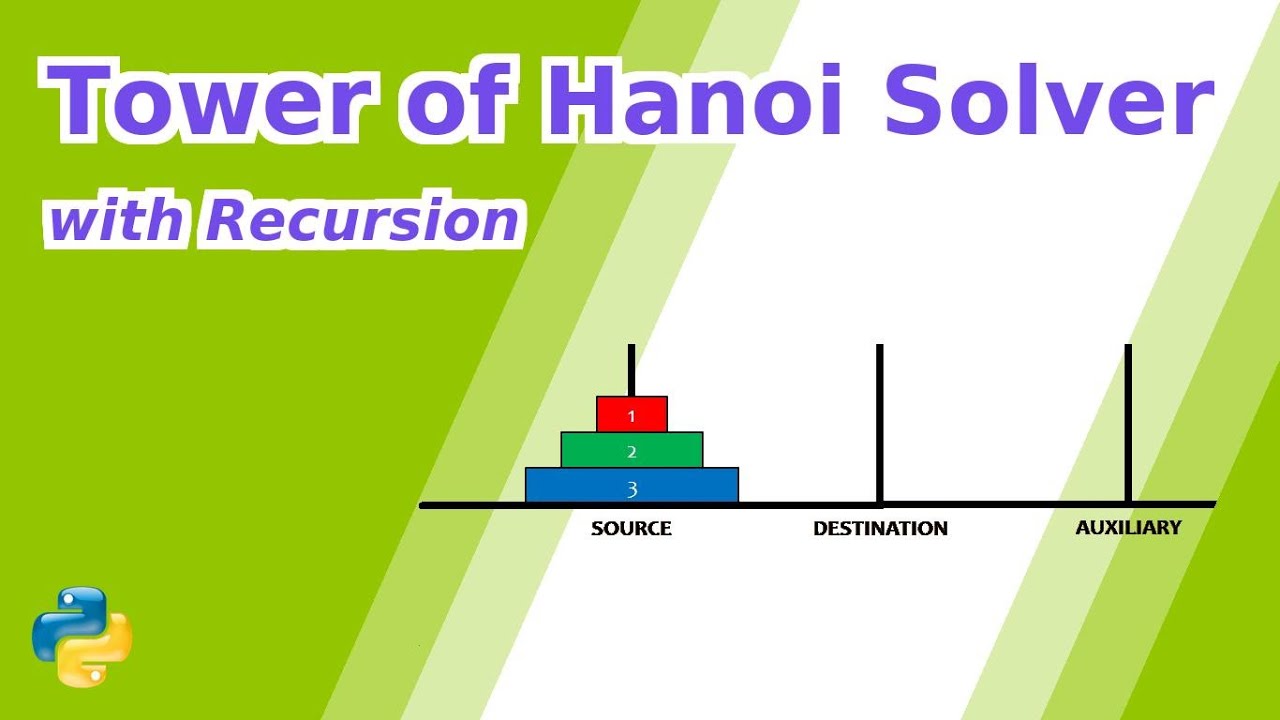 Tower of Hanoi Solver

with Recursion

1

2

3

SOURCE

DESTINATION

AUXILIARY